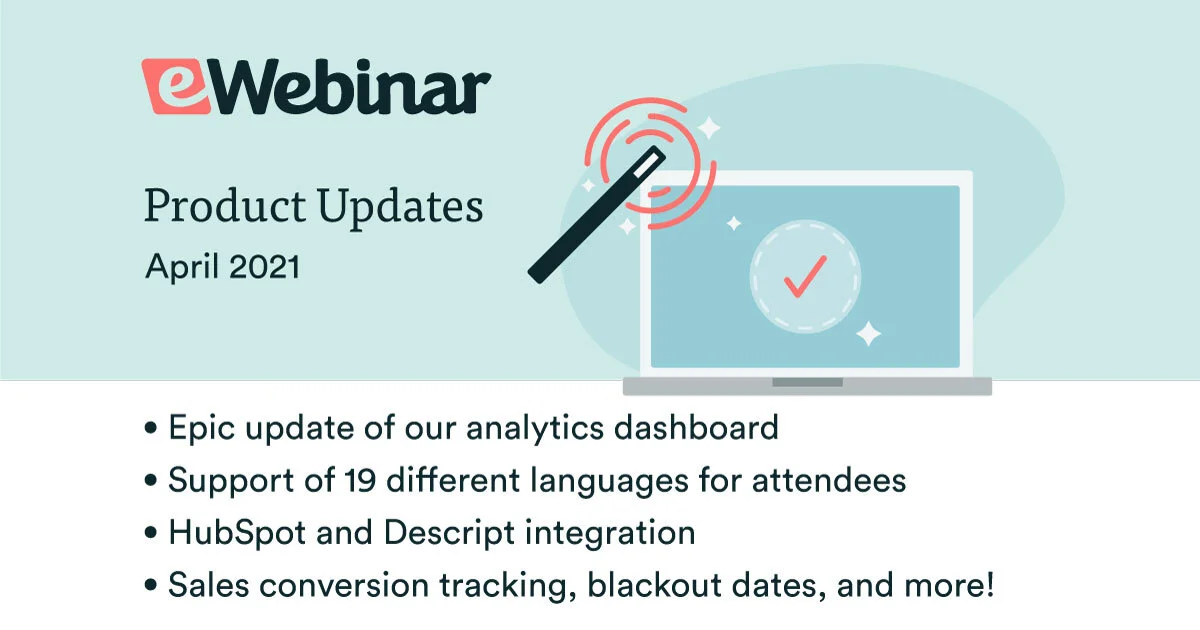 eWebinar

Product Updates
April 2021

• Epic update of our analytics dashboard
• Support of 19 different languages for attendees
• HubSpot and Descript integration
• Sales conversion tracking, blackout dates, and more!